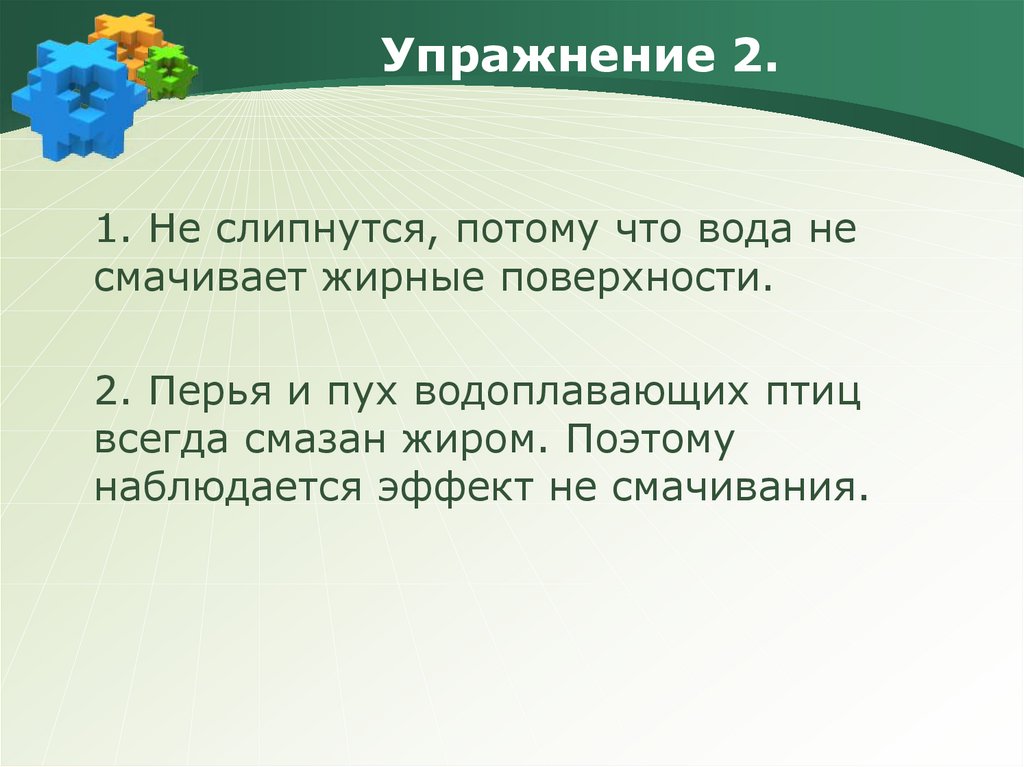 Упражнение 2.

1. Не слипнутся, потому что вода не смачивает жирные поверхности.

2. Перья и пух водоплавающих птиц всегда смазан жиром. Поэтому наблюдается эффект не смачивания.